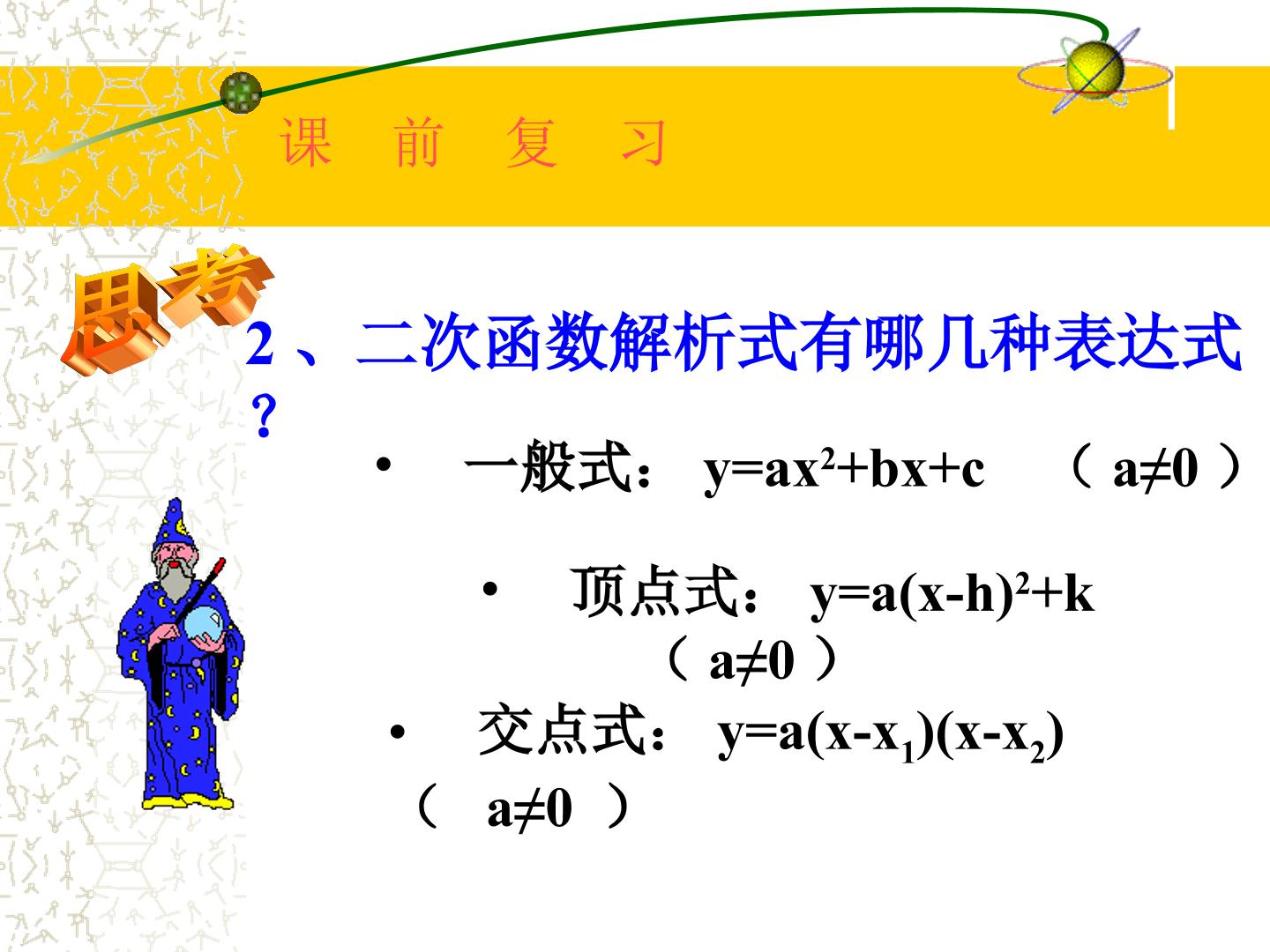 课 前 复 习

思考

2、二次函数解析式有哪几种表达式？

• 一般式： $y=ax^2+bx+c$ （ $a\neq0$ ）

• 顶点式： $y=a(x-h)^2+k$ （ $a\neq0$ ）

• 交点式： $y=a(x-x_1)(x-x_2)$ （ $a\neq0$ ）